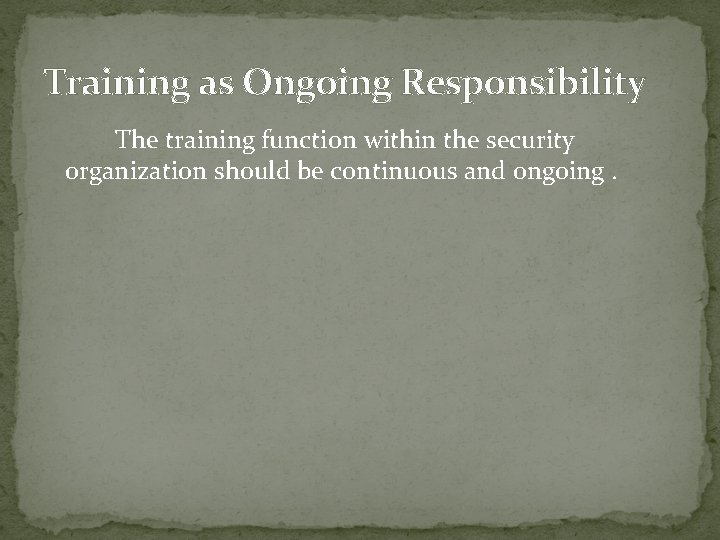 Training as Ongoing Responsibility

The training function within the security organization should be continuous and ongoing .